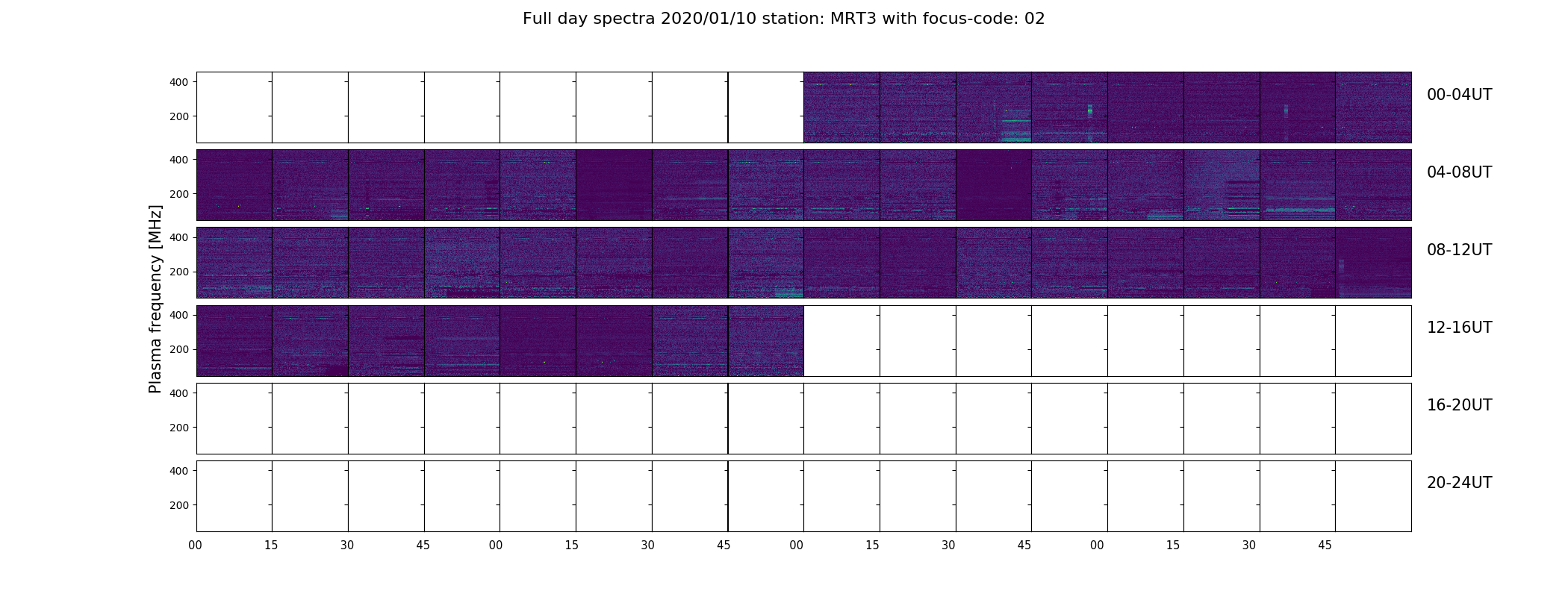 Full day spectra 2020/01/10 station: MRT3 with focus-code: 02

Plasma frequency [MHz]

400
200
00-04UT

400
200
04-08UT

400
200
08-12UT

400
200
12-16UT

400
200
16-20UT

400
200
20-24UT

00 15 30 45 00 15 30 45 00 15 30 45 00 15 30 45